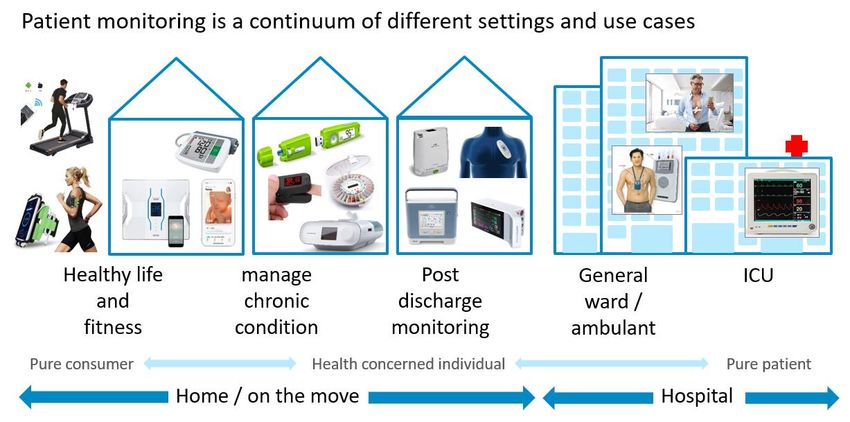 Patient monitoring is a continuum of different settings and use cases

Healthy life and fitness

manage chronic condition

Post discharge monitoring

General ward / ambulant

ICU

Pure consumer

Health concerned individual

Pure patient

Home / on the move

Hospital